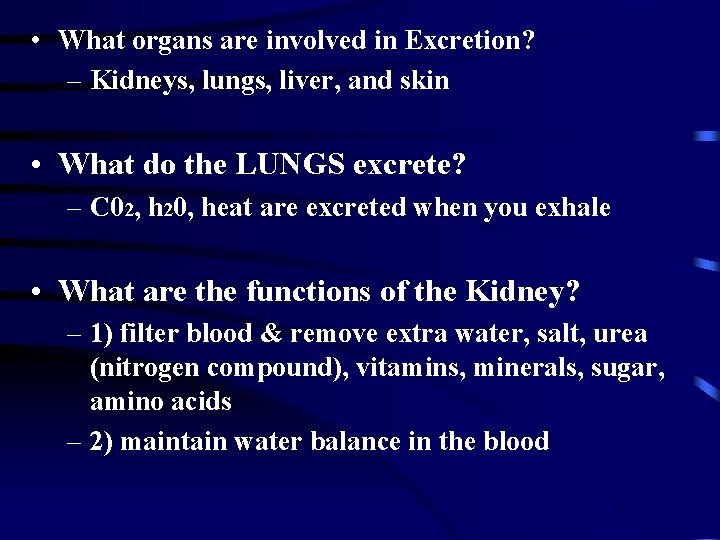 • What organs are involved in Excretion?
– Kidneys, lungs, liver, and skin

• What do the LUNGS excrete?
– $C0_2$, $h_20$, heat are excreted when you exhale

• What are the functions of the Kidney?
– 1) filter blood & remove extra water, salt, urea (nitrogen compound), vitamins, minerals, sugar, amino acids
– 2) maintain water balance in the blood